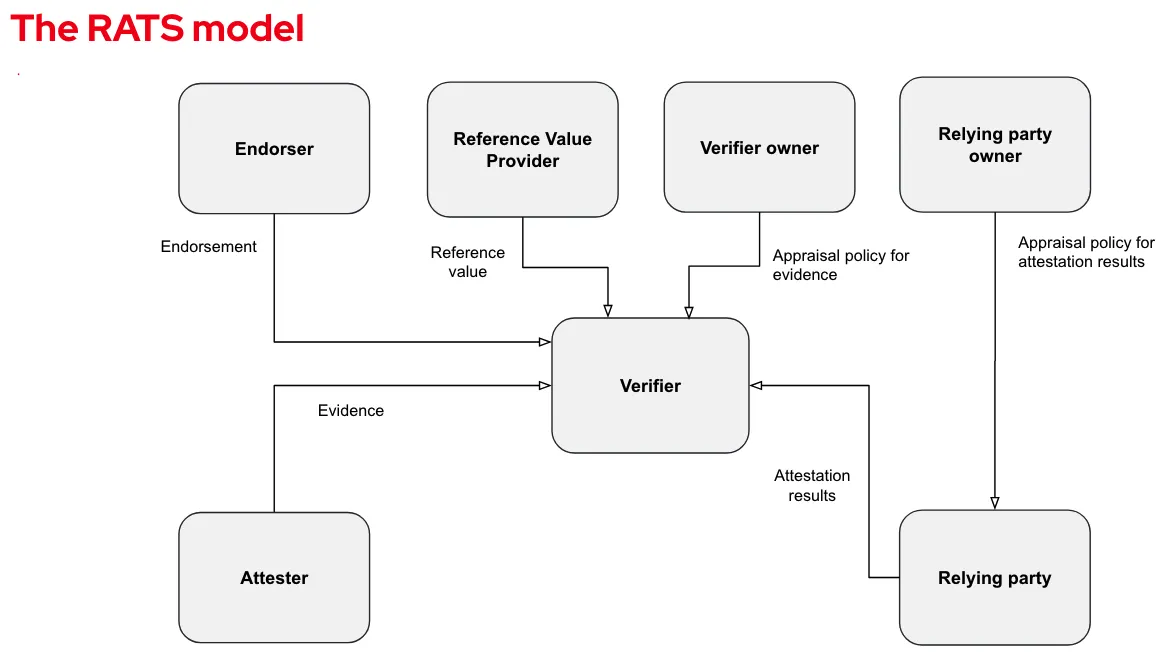 The RATS model

Endorser

Reference Value Provider

Verifier owner

Relying party owner

Endorsement

Reference value

Appraisal policy for evidence

Appraisal policy for attestation results

Verifier

Evidence

Attestation results

Attester

Relying party